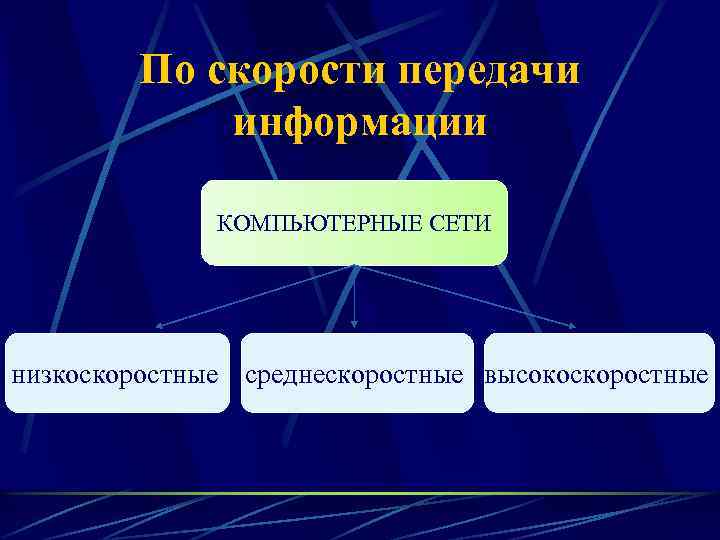 По скорости передачи информации

КОМПЬЮТЕРНЫЕ СЕТИ

низкоскоростные

среднескоростные

высокоскоростные